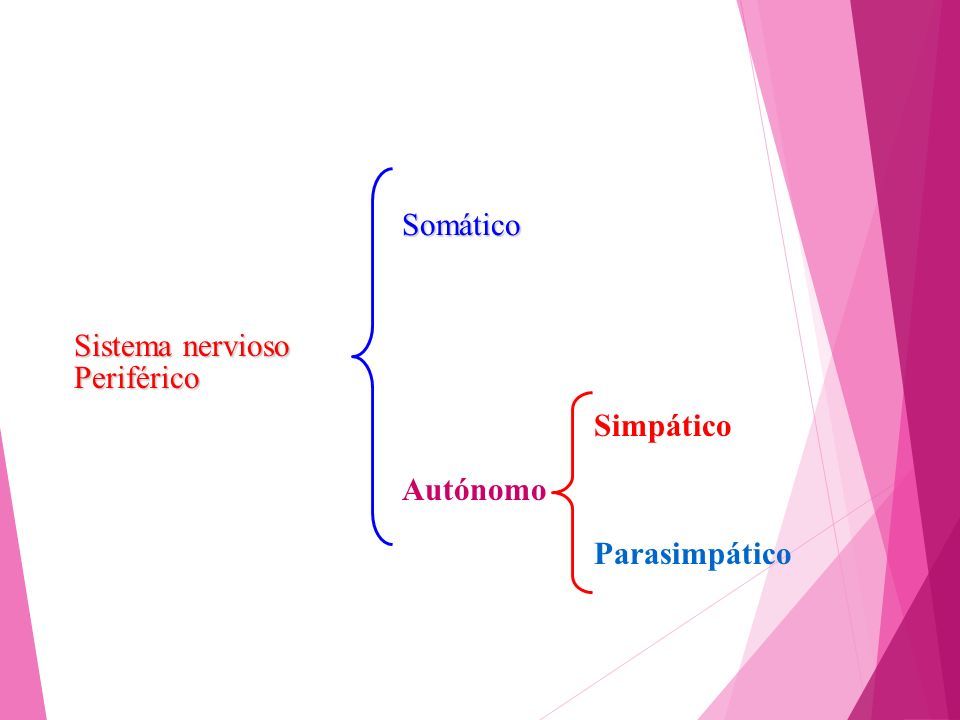 Sistema nervioso Periférico

Somático

Autónomo

Simpático

Parasimpático